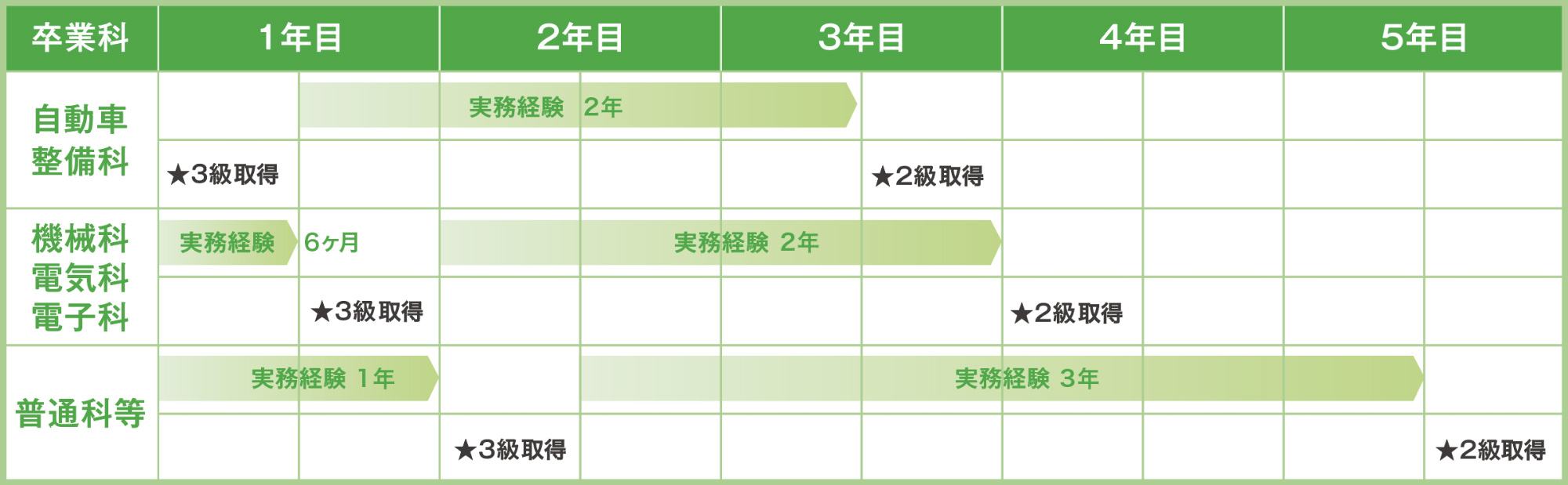 | 卒業科 | 1年目 | 2年目 | 3年目 | 4年目 | 5年目 |
|---|---|---|---|---|---|
| 自動車整備科 | 実務経験 2年 | | | | |
| | ★3級取得 | | ★2級取得 | | |
| 機械科 電気科 電子科 | 実務経験 6ヶ月 | 実務経験 2年 | | | |
| | ★3級取得 | | | ★2級取得 | |
| 普通科等 | 実務経験 1年 | 実務経験 3年 | | | |
| | | ★3級取得 | | | ★2級取得 |